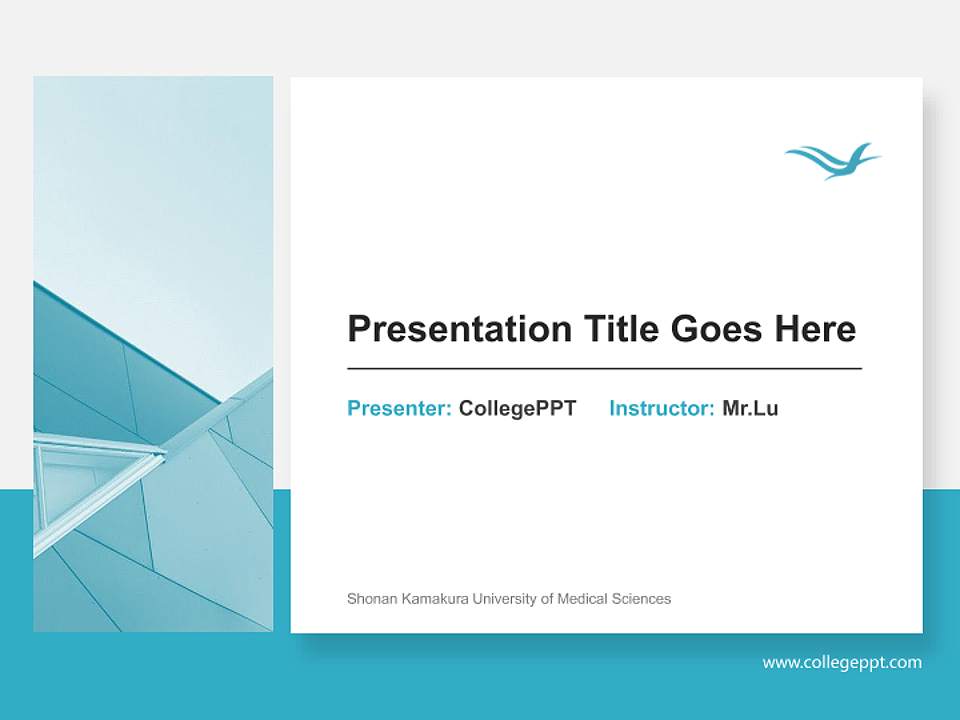 Presentation Title Goes Here

Presenter: CollegePPT Instructor: Mr.Lu

Shonan Kamakura University of Medical Sciences

www.collegeppt.com